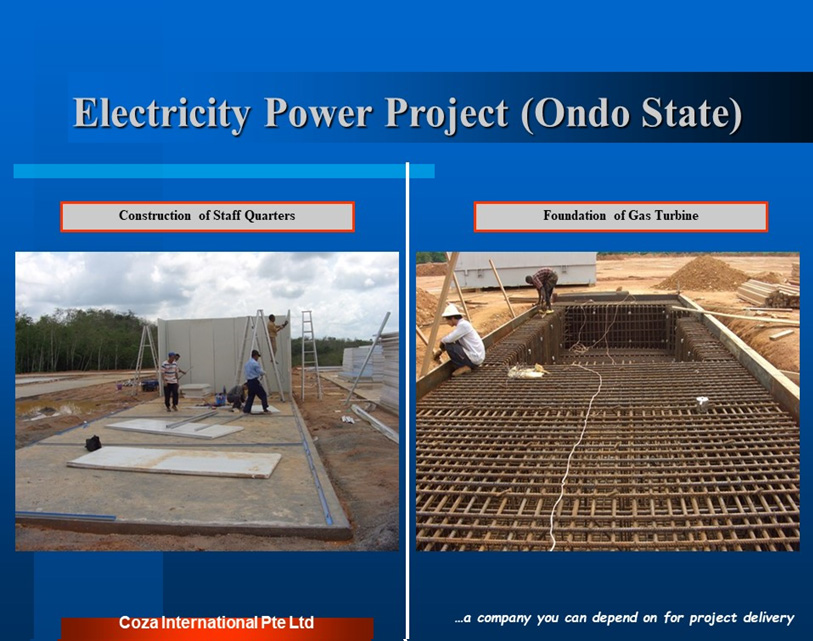 Electricity Power Project (Ondo State)

Construction of Staff Quarters

Foundation of Gas Turbine

Coza International Pte Ltd

…a company you can depend on for project delivery